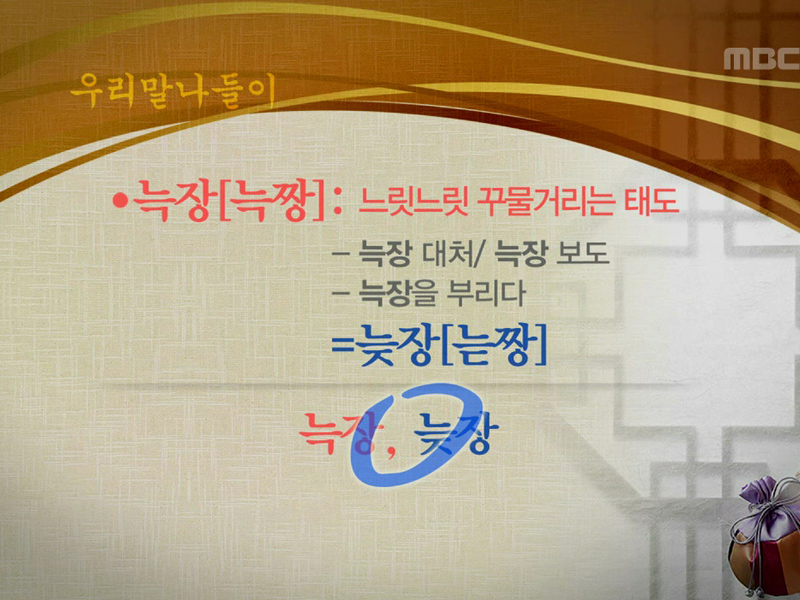 MBC

우리말나들이

•늑장[늑짱]: 느릿느릿 꾸물거리는 태도

– 늑장 대처/ 늑장 보도
– 늑장을 부리다
=늦장[늗짱]

늑장, 늦장